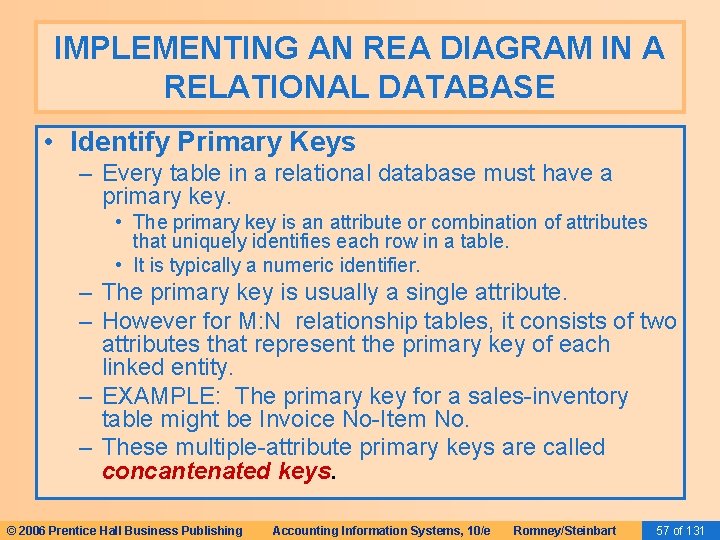 IMPLEMENTING AN REA DIAGRAM IN A RELATIONAL DATABASE

• Identify Primary Keys
– Every table in a relational database must have a primary key.
• The primary key is an attribute or combination of attributes that uniquely identifies each row in a table.
• It is typically a numeric identifier.
– The primary key is usually a single attribute.
– However for M:N relationship tables, it consists of two attributes that represent the primary key of each linked entity.
– EXAMPLE: The primary key for a sales-inventory table might be Invoice No-Item No.
– These multiple-attribute primary keys are called concantenated keys.

© 2006 Prentice Hall Business Publishing Accounting Information Systems, 10/e Romney/Steinbart 57 of 131